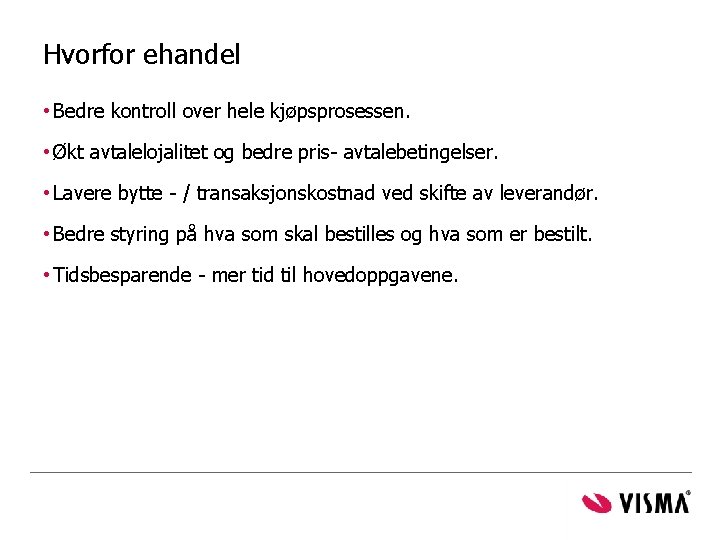 Hvorfor ehandel

• Bedre kontroll over hele kjøpsprosessen.

• Økt avtalelojalitet og bedre pris- avtalebetingelser.

• Lavere bytte - / transaksjonskostnad ved skifte av leverandør.

• Bedre styring på hva som skal bestilles og hva som er bestilt.

• Tidsbesparende - mer tid til hovedoppgavene.

VISMA®